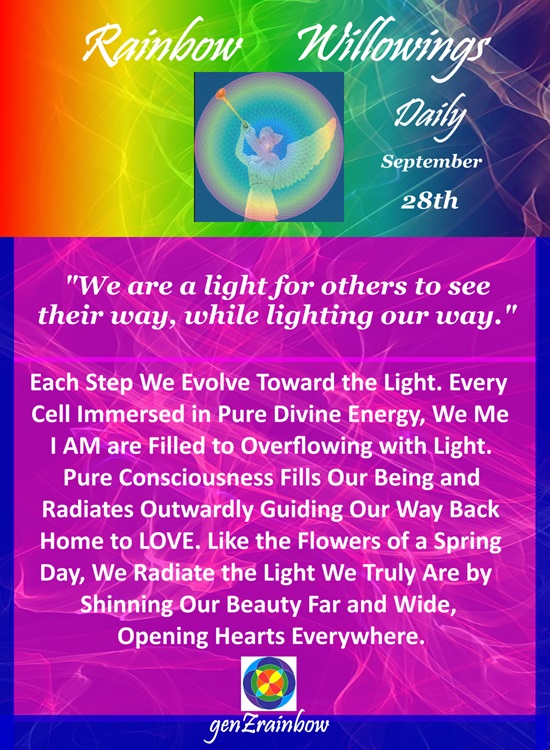 Rainbow Willowings

Daily

September

28th

"We are a light for others to see their way, while lighting our way."

Each Step We Evolve Toward the Light. Every Cell Immersed in Pure Divine Energy, We Me I AM are Filled to Overflowing with Light. Pure Consciousness Fills Our Being and Radiates Outwardly Guiding Our Way Back Home to LOVE. Like the Flowers of a Spring Day, We Radiate the Light We Truly Are by Shinning Our Beauty Far and Wide, Opening Hearts Everywhere.

genZrainbow